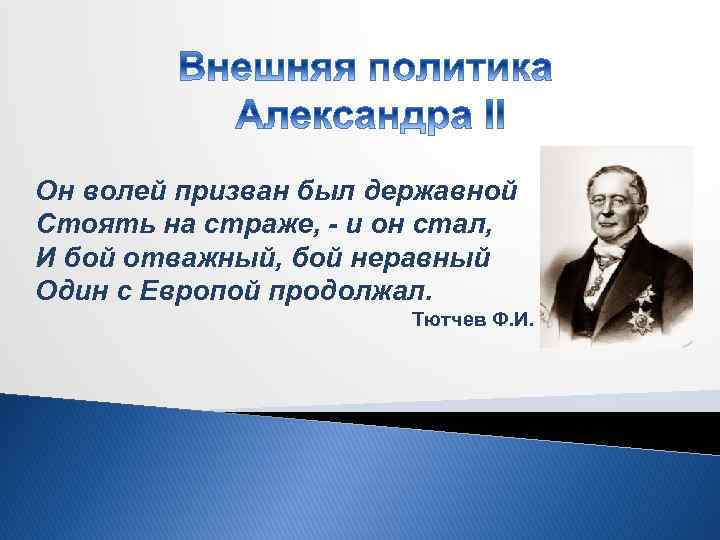 Внешняя политика
Александра II

Он волей призван был державной
Стоять на страже, - и он стал,
И бой отважный, бой неравный
Один с Европой продолжал.

Тютчев Ф.И.